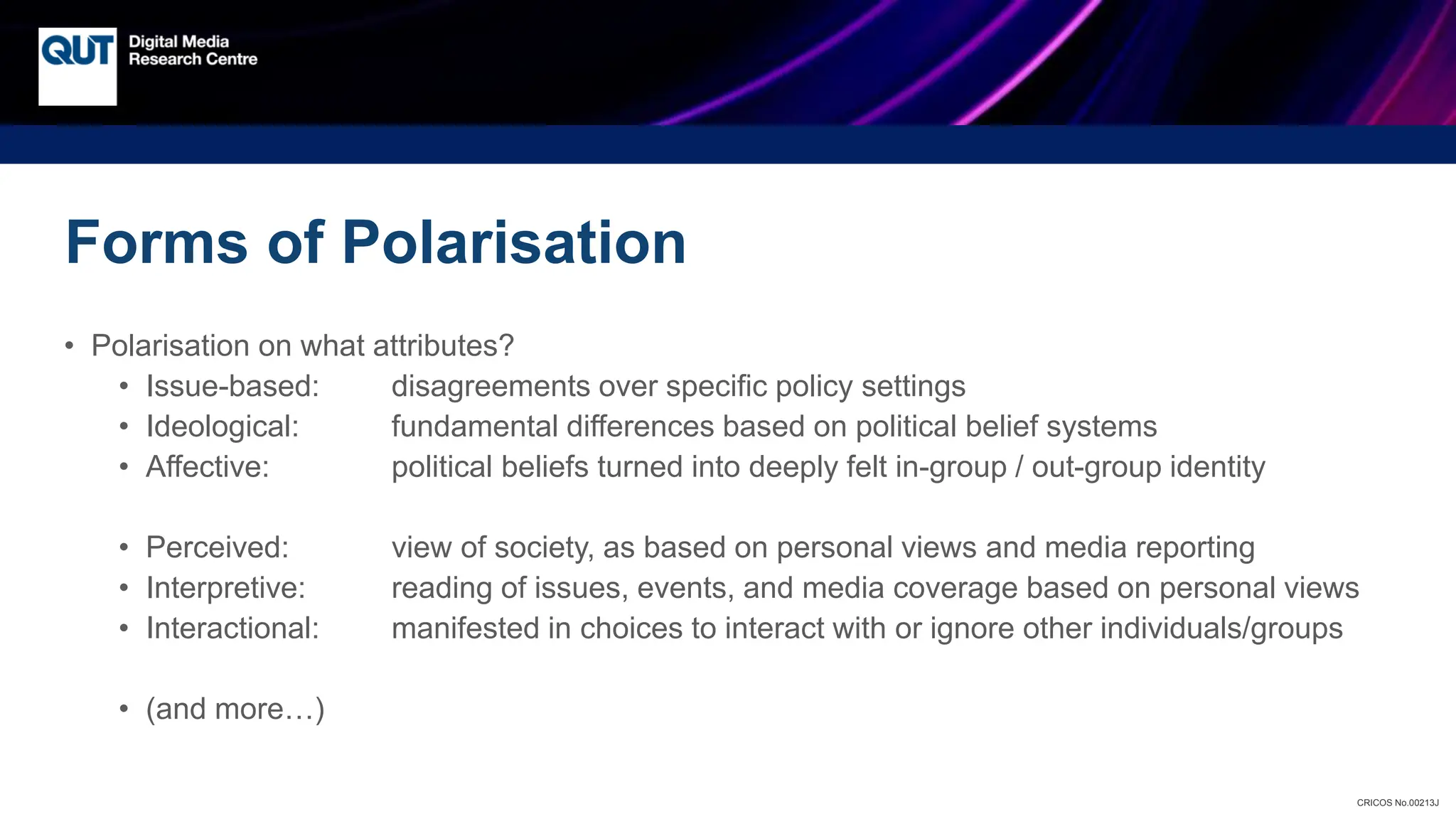 QUT Digital Media Research Centre

Forms of Polarisation

• Polarisation on what attributes?
• Issue-based: disagreements over specific policy settings
• Ideological: fundamental differences based on political belief systems
• Affective: political beliefs turned into deeply felt in-group / out-group identity

• Perceived: view of society, as based on personal views and media reporting
• Interpretive: reading of issues, events, and media coverage based on personal views
• Interactional: manifested in choices to interact with or ignore other individuals/groups

• (and more…)

CRICOS No.00213J